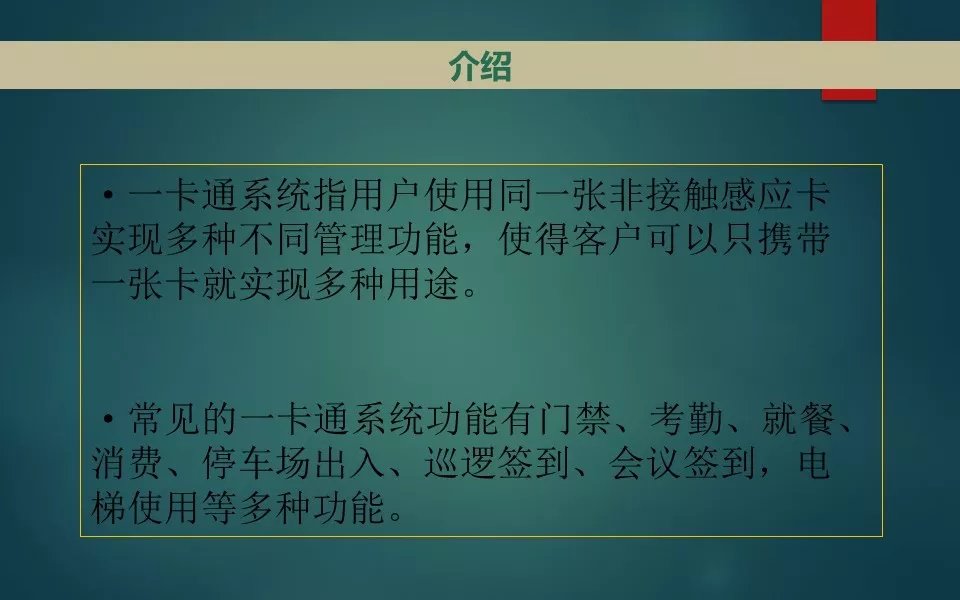 介绍

• 一卡通系统指用户使用同一张非接触感应卡实现多种不同管理功能，使得客户可以只携带一张卡就实现多种用途。

• 常见的一卡通系统功能有门禁、考勤、就餐、消费、停车场出入、巡逻签到、会议签到，电梯使用等多种功能。